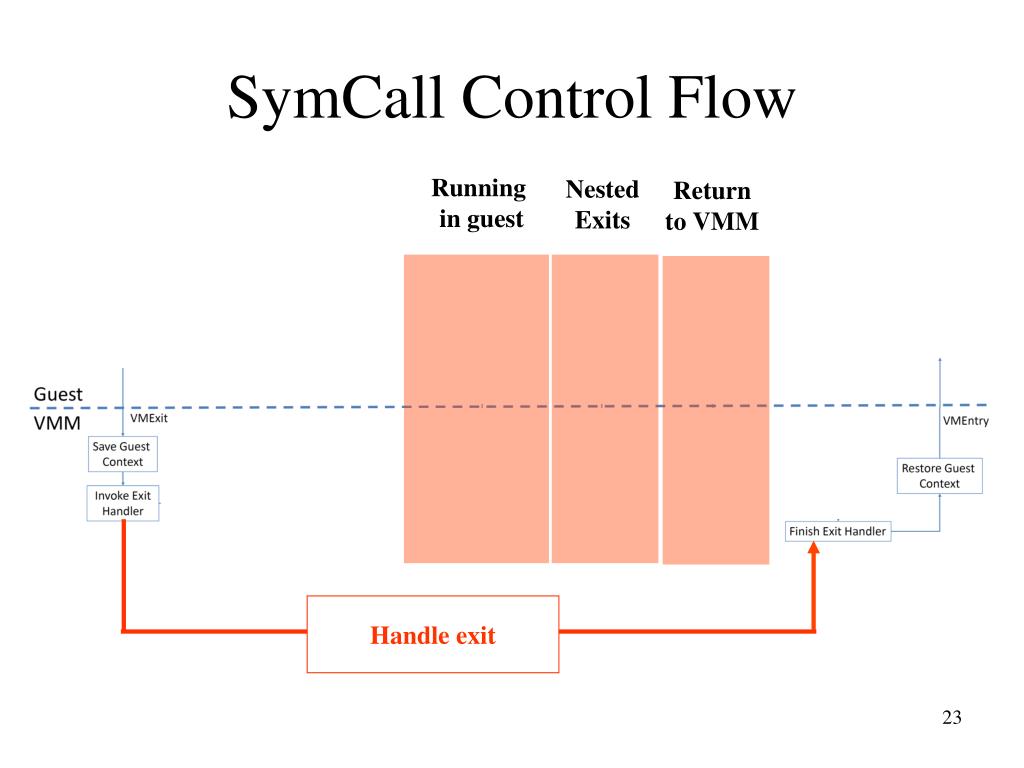 SymCall Control Flow

Running in guest

Nested Exits

Return to VMM

Guest

VMM

VMExit

Save Guest Context

Invoke Exit Handler

Handle exit

Finish Exit Handler

Restore Guest Context

VMEntry

23